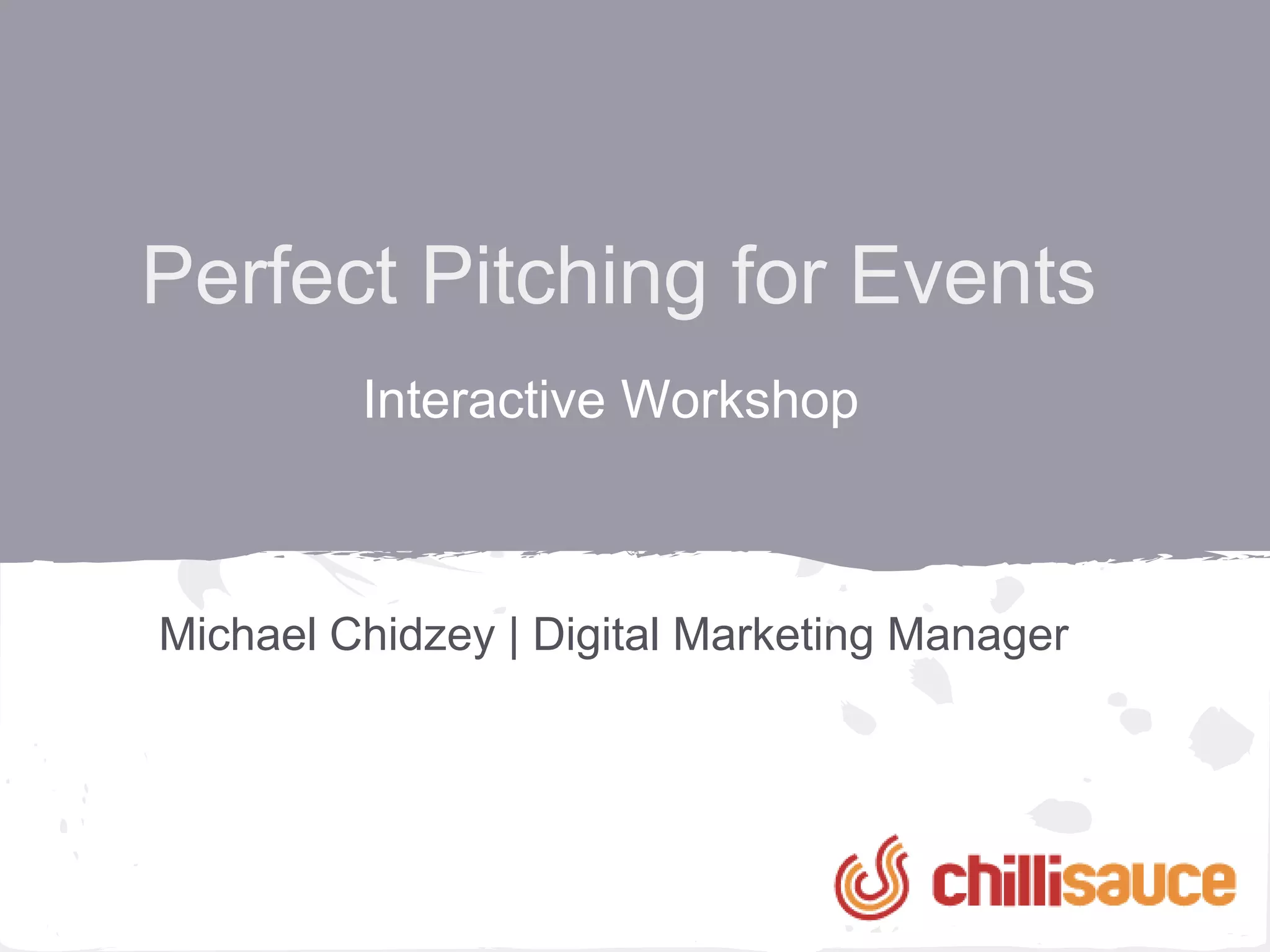 Perfect Pitching for Events

Interactive Workshop

Michael Chidzey | Digital Marketing Manager

chillisauce